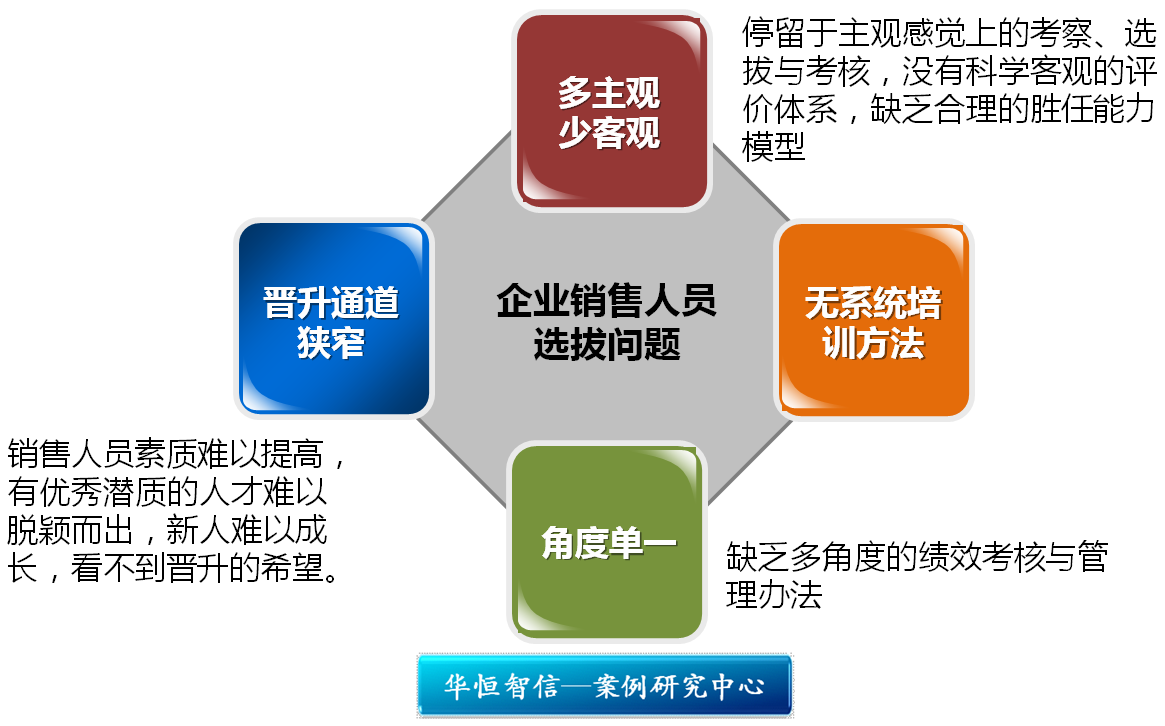 多主观
少客观

停留于主观感觉上的考察、选拔与考核，没有科学客观的评价体系，缺乏合理的胜任能力模型

晋升通道
狭窄

企业销售人员
选拔问题

无系统培
训方法

销售人员素质难以提高，有优秀潜质的人才难以脱颖而出，新人难以成长，看不到晋升的希望。

角度单一

缺乏多角度的绩效考核与管理办法

华恒智信—案例研究中心